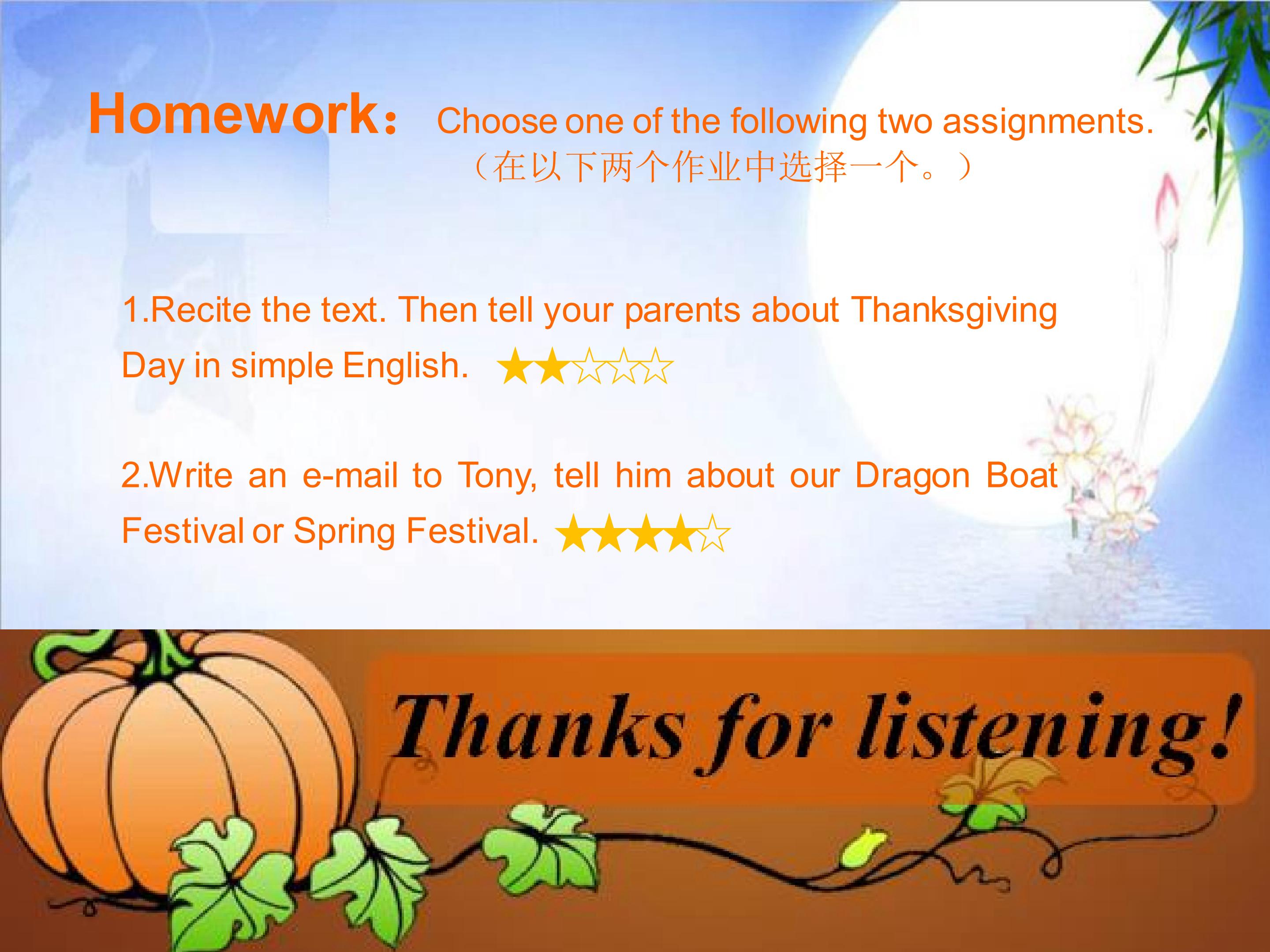 Homework: Choose one of the following two assignments.
（在以下两个作业中选择一个。）

1.Recite the text. Then tell your parents about Thanksgiving Day in simple English. ★★☆☆☆

2.Write an e-mail to Tony, tell him about our Dragon Boat Festival or Spring Festival. ★★★★☆

Thanks for listening!